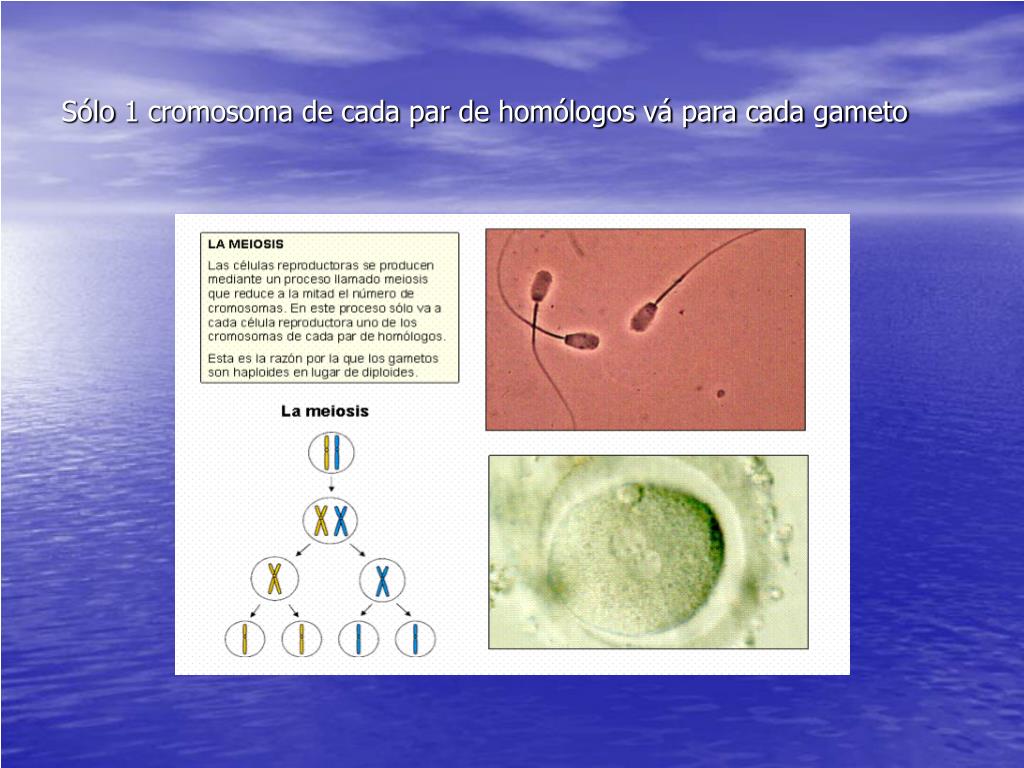 Sólo 1 cromosoma de cada par de homólogos vá para cada gameto

LA MEIOSIS

Las células reproductoras se producen mediante un proceso llamado meiosis que reduce a la mitad el número de cromosomas. En este proceso sólo va a cada célula reproductora uno de los cromosomas de cada par de homólogos.

Esta es la razón por la que los gametos son haploides en lugar de diploides.

La meiosis